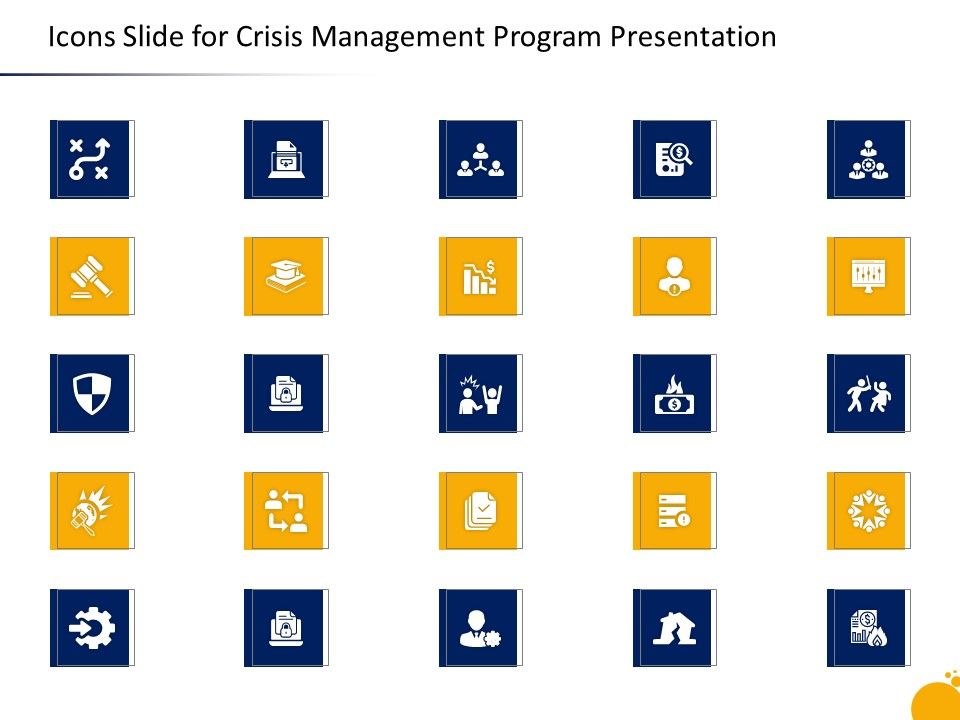 Icons Slide for Crisis Management Program Presentation